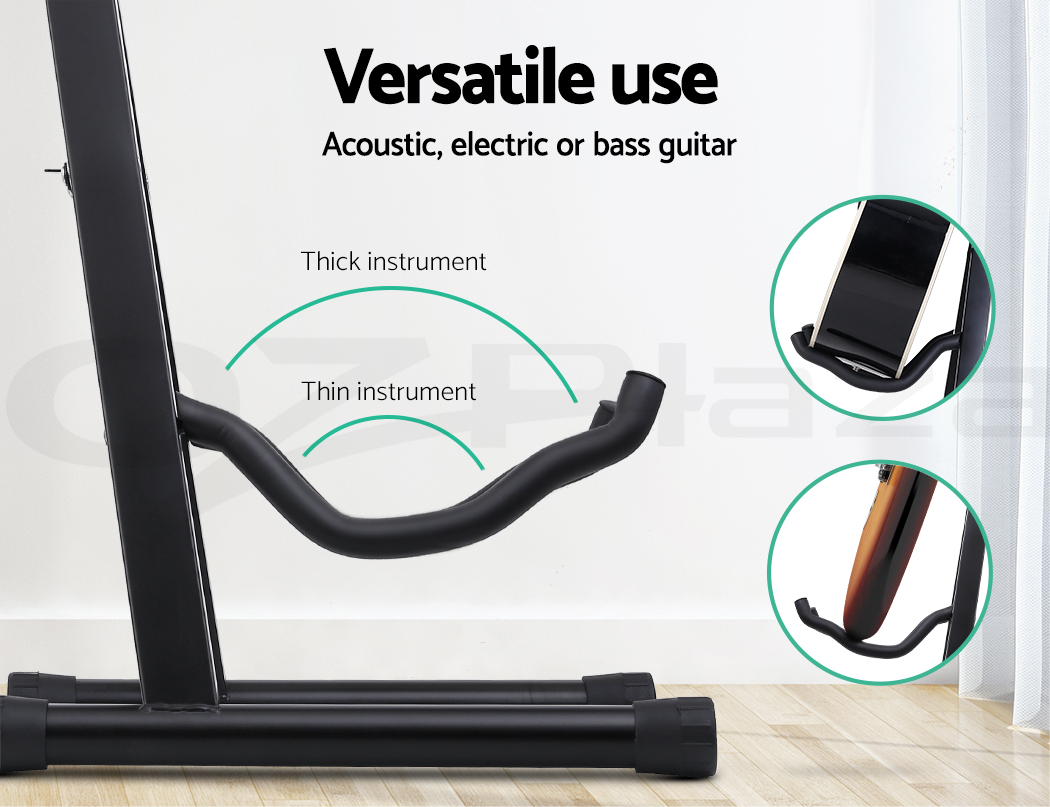 Versatile use

Acoustic, electric or bass guitar

Thick instrument

Thin instrument

OZPlaza